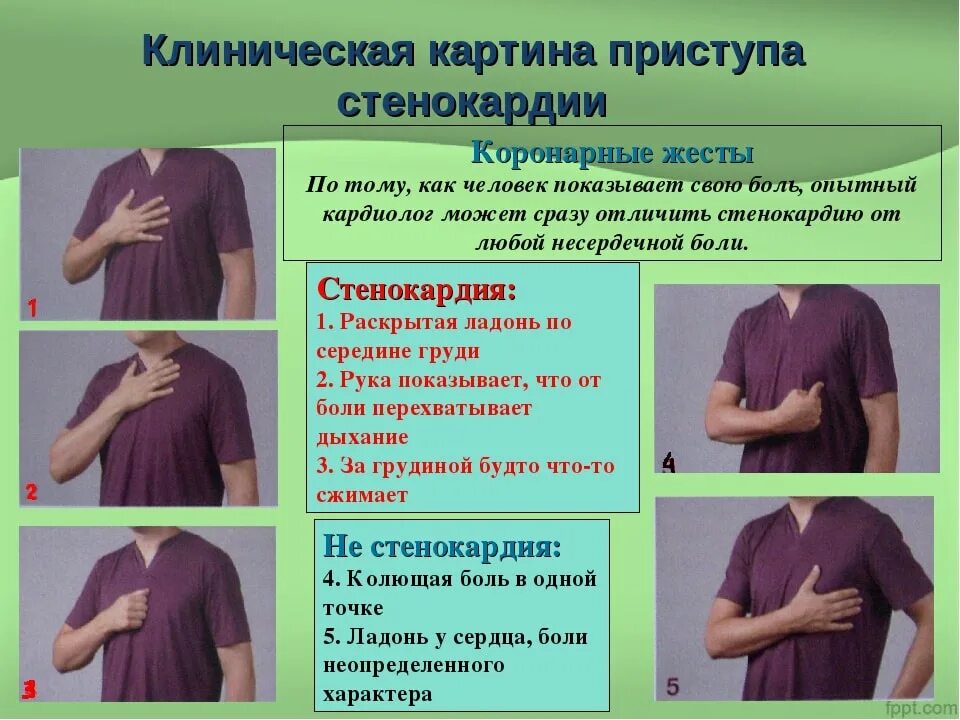 Клиническая картина приступа стенокардии

Коронарные жесты

По тому, как человек показывает свою боль, опытный кардиолог может сразу отличить стенокардию от любой несердечной боли.

1

2

3

Стенокардия:

1. Раскрытая ладонь по середине груди

2. Рука показывает, что от боли перехватывает дыхание

3. За грудиной будто что-то сжимает

Не стенокардия:

4. Колющая боль в одной точке

5. Ладонь у сердца, боли неопределенного характера

4

5

fppt.com